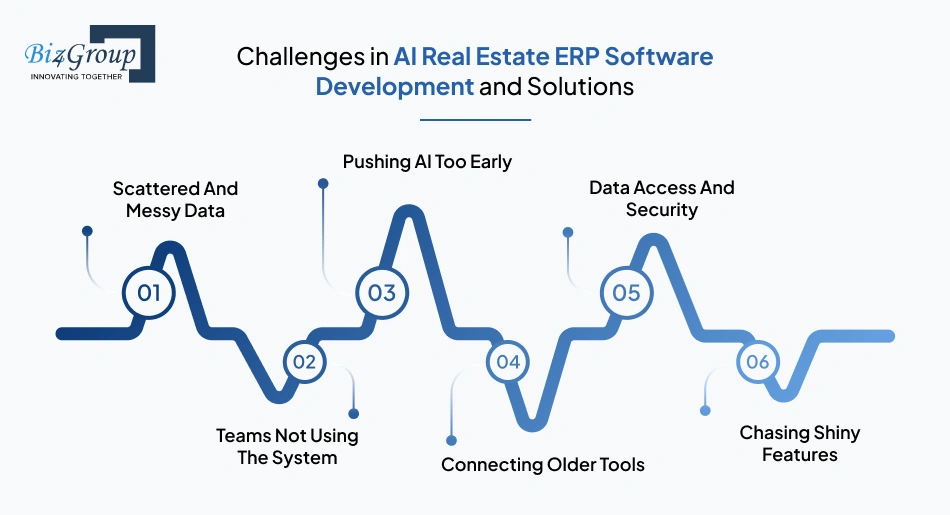 Biz4Group
INNOVATING TOGETHER

Challenges in AI Real Estate ERP Software Development and Solutions

Scattered And Messy Data

01

Pushing AI Too Early

03

Data Access And Security

05

02

Teams Not Using The System

04

Connecting Older Tools

06

Chasing Shiny Features